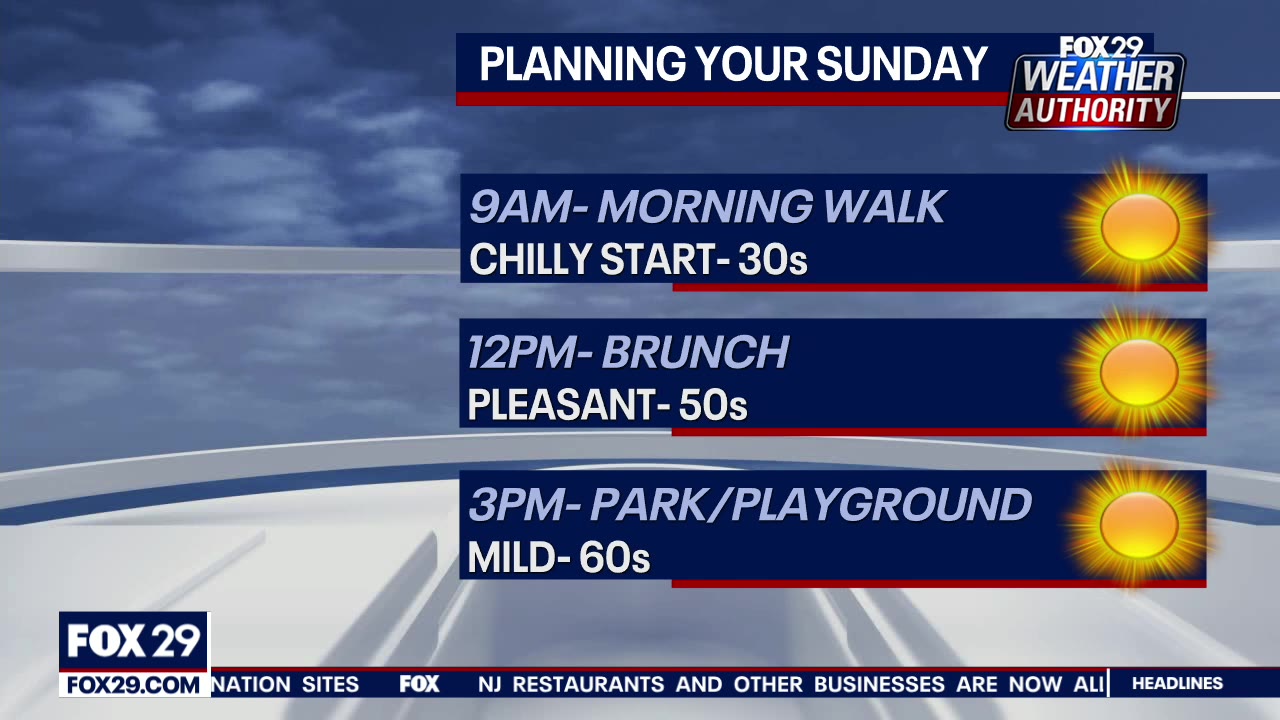 PLANNING YOUR SUNDAY

FOX 29 WEATHER AUTHORITY

9AM- MORNING WALK
CHILLY START- 30s

12PM- BRUNCH
PLEASANT- 50s

3PM- PARK/PLAYGROUND
MILD- 60s

FOX 29
FOX29.COM

NATION SITES FOX NJ RESTAURANTS AND OTHER BUSINESSES ARE NOW ALI

HEADLINES